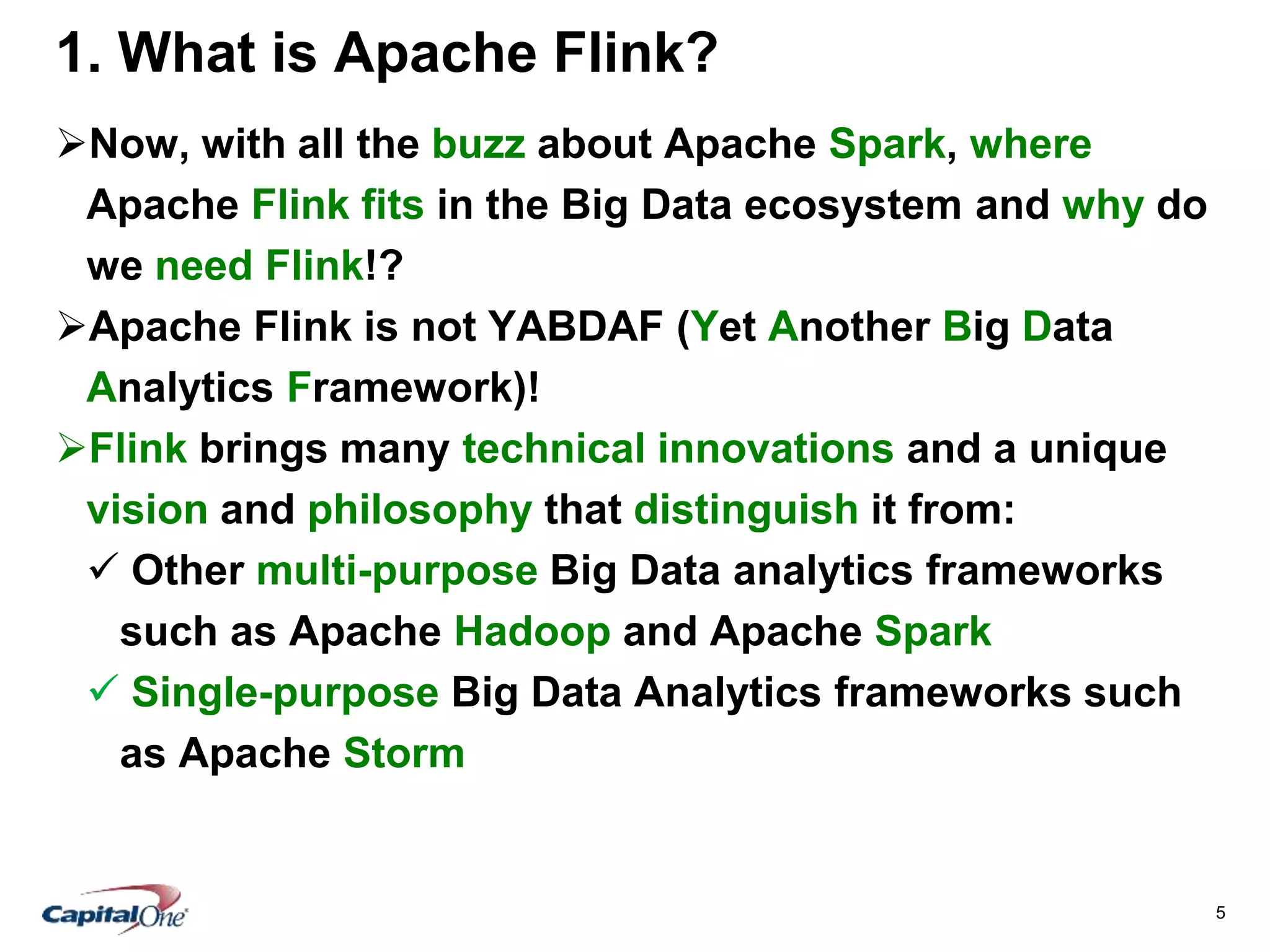 1. What is Apache Flink?

➢Now, with all the buzz about Apache Spark, where Apache Flink fits in the Big Data ecosystem and why do we need Flink!?

➢Apache Flink is not YABDAF (Yet Another Big Data Analytics Framework)!

➢Flink brings many technical innovations and a unique vision and philosophy that distinguish it from:

✓ Other multi-purpose Big Data analytics frameworks such as Apache Hadoop and Apache Spark

✓ Single-purpose Big Data Analytics frameworks such as Apache Storm

CapitalOne

5